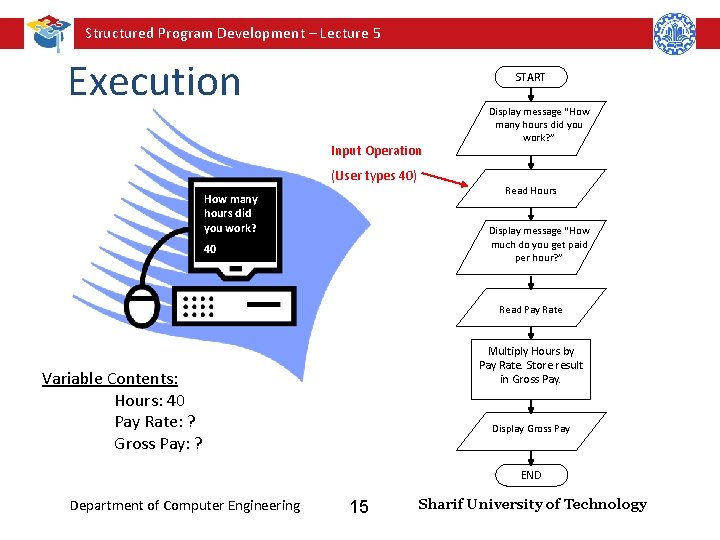 Structured Program Development – Lecture 5

Execution

How many hours did you work?
40

Input Operation
(User types 40)

START

Display message "How many hours did you work?"

Read Hours

Display message "How much do you get paid per hour?"

Read Pay Rate

Multiply Hours by Pay Rate. Store result in Gross Pay.

Display Gross Pay

END

Variable Contents:
Hours: 40
Pay Rate: ?
Gross Pay: ?

Department of Computer Engineering 15 Sharif University of Technology